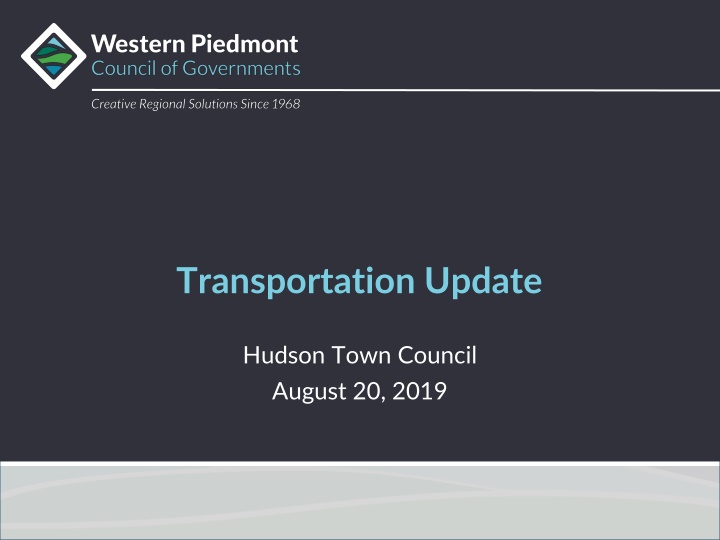 Western Piedmont
Council of Governments

Creative Regional Solutions Since 1968

Transportation Update

Hudson Town Council
August 20, 2019